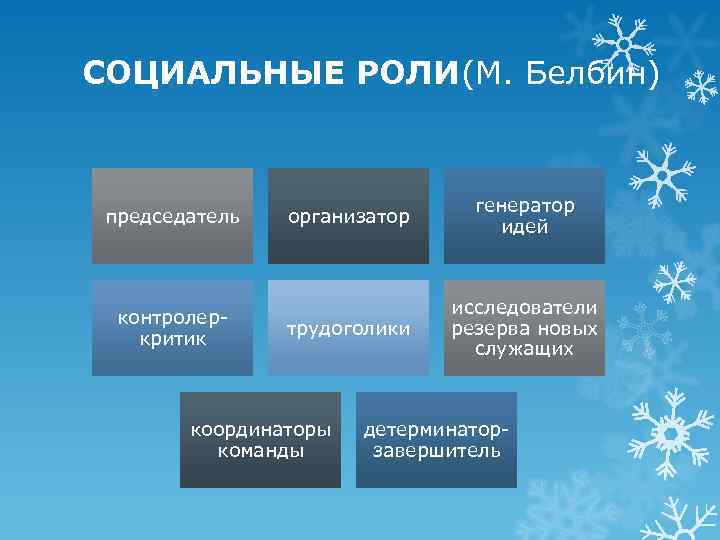 СОЦИАЛЬНЫЕ РОЛИ(М. Белбин)

председатель

организатор

генератор идей

контролер-критик

трудоголики

исследователи резерва новых служащих

координаторы команды

детерминатор-завершитель